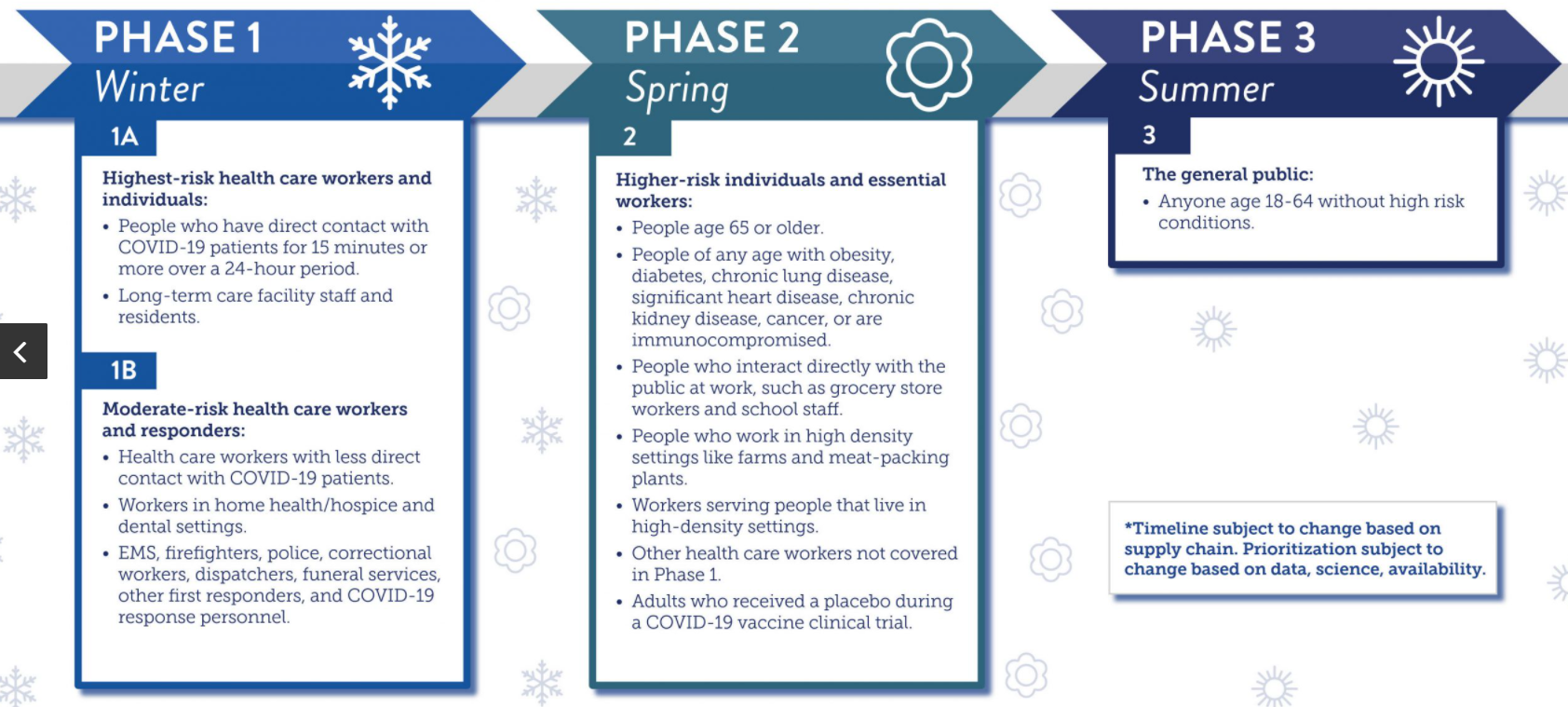 PHASE 1
Winter

1A

Highest-risk health care workers and individuals:
• People who have direct contact with COVID-19 patients for 15 minutes or more over a 24-hour period.
• Long-term care facility staff and residents.

1B

Moderate-risk health care workers and responders:
• Health care workers with less direct contact with COVID-19 patients.
• Workers in home health/hospice and dental settings.
• EMS, firefighters, police, correctional workers, dispatchers, funeral services, other first responders, and COVID-19 response personnel.

PHASE 2
Spring

2

Higher-risk individuals and essential workers:
• People age 65 or older.
• People of any age with obesity, diabetes, chronic lung disease, significant heart disease, chronic kidney disease, cancer, or are immunocompromised.
• People who interact directly with the public at work, such as grocery store workers and school staff.
• People who work in high density settings like farms and meat-packing plants.
• Workers serving people that live in high-density settings.
• Other health care workers not covered in Phase 1.
• Adults who received a placebo during a COVID-19 vaccine clinical trial.

PHASE 3
Summer

3

The general public:
• Anyone age 18-64 without high risk conditions.

*Timeline subject to change based on supply chain. Prioritization subject to change based on data, science, availability.